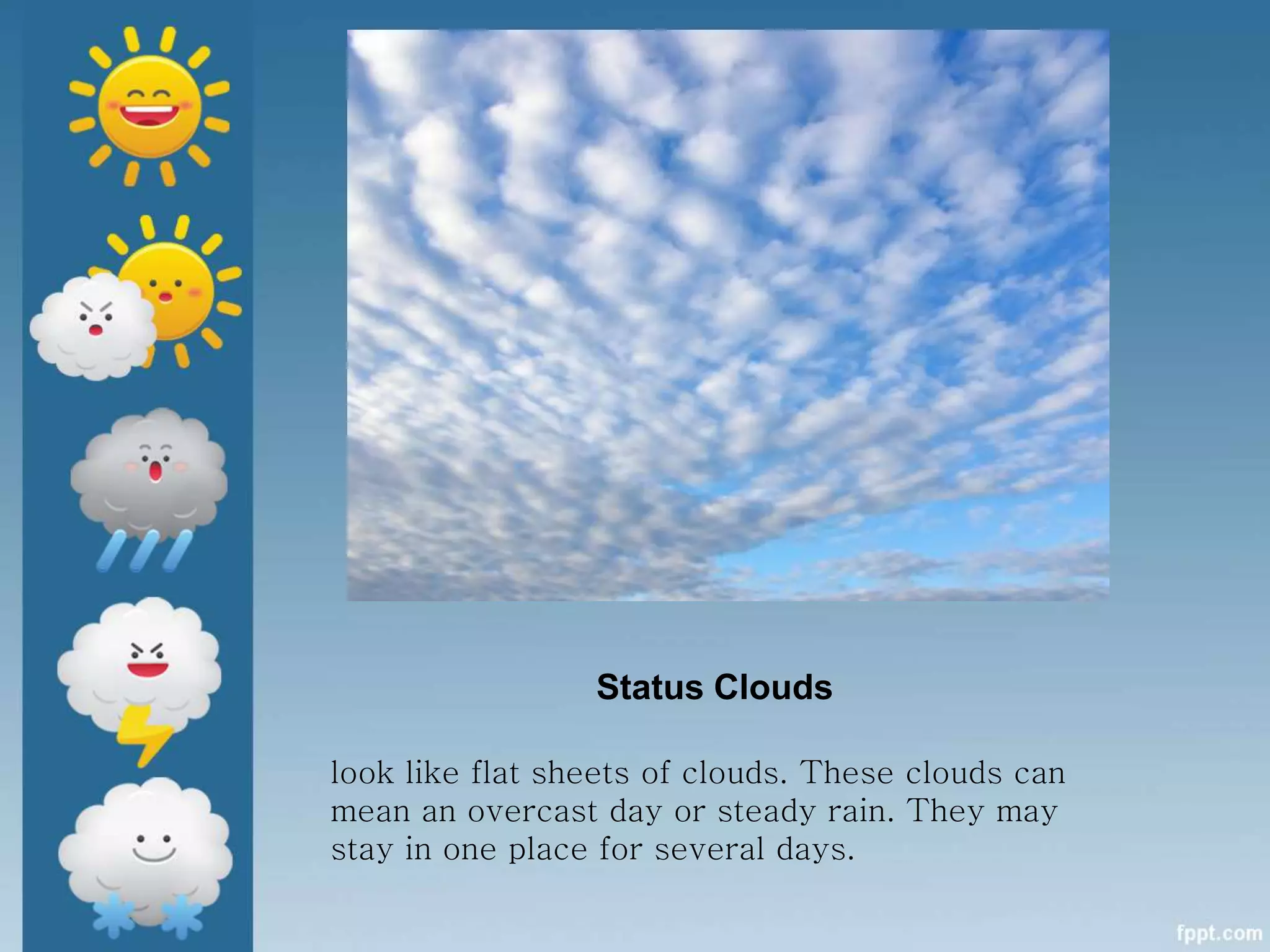 Status Clouds

look like flat sheets of clouds. These clouds can mean an overcast day or steady rain. They may stay in one place for several days.

fppt.com